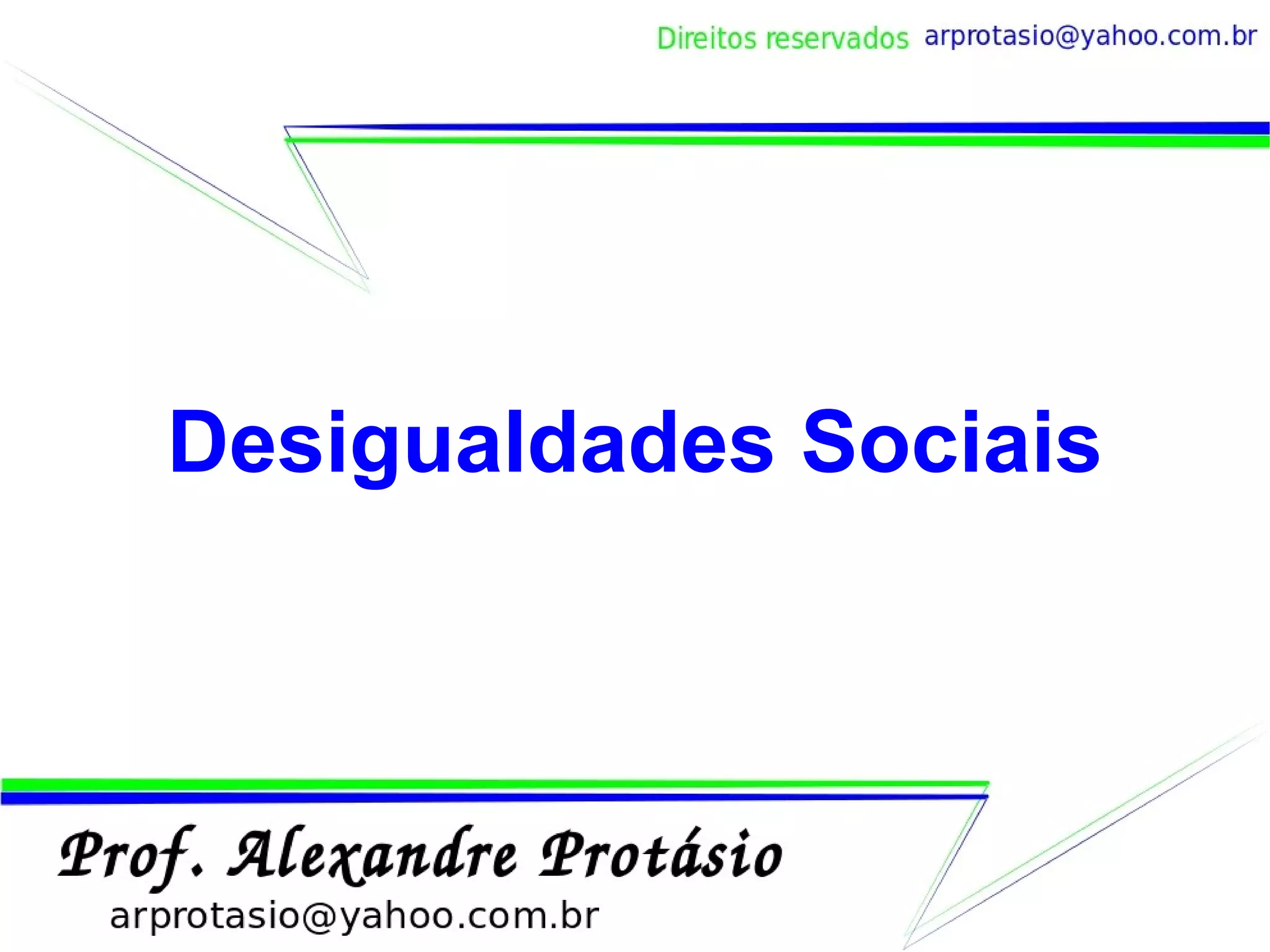 Direitos reservados arprotasio@yahoo.com.br

Desigualdades Sociais

Prof. Alexandre Protásio
arprotasio@yahoo.com.br